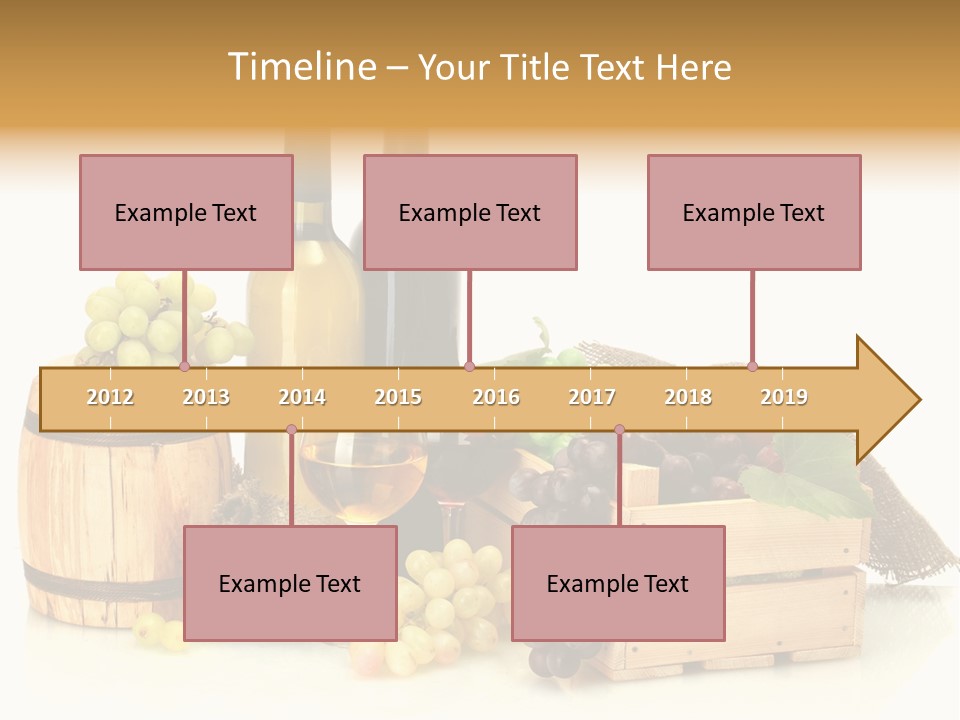 Timeline – Your Title Text Here

Example Text

Example Text

Example Text

2012 2013 2014 2015 2016 2017 2018 2019

Example Text

Example Text